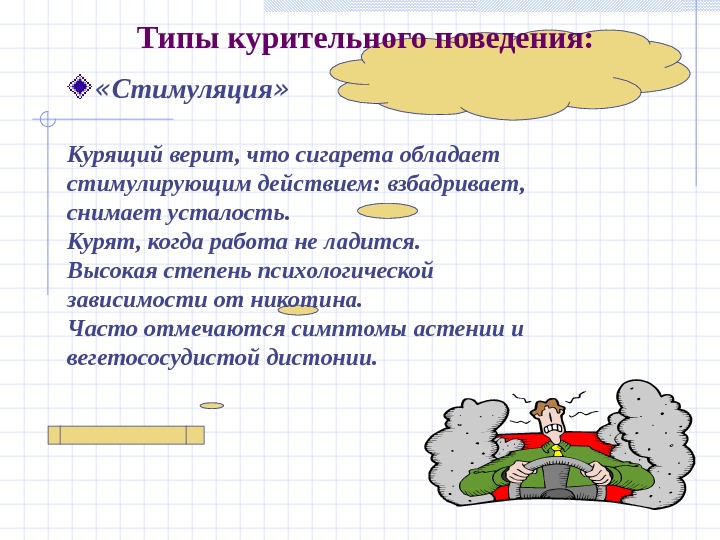 Типы курительного поведения:

«Стимуляция»

Курящий верит, что сигарета обладает стимулирующим действием: взбадривает, снимает усталость.
Курят, когда работа не ладится.
Высокая степень психологической зависимости от никотина.
Часто отмечаются симптомы астении и вегетососудистой дистонии.